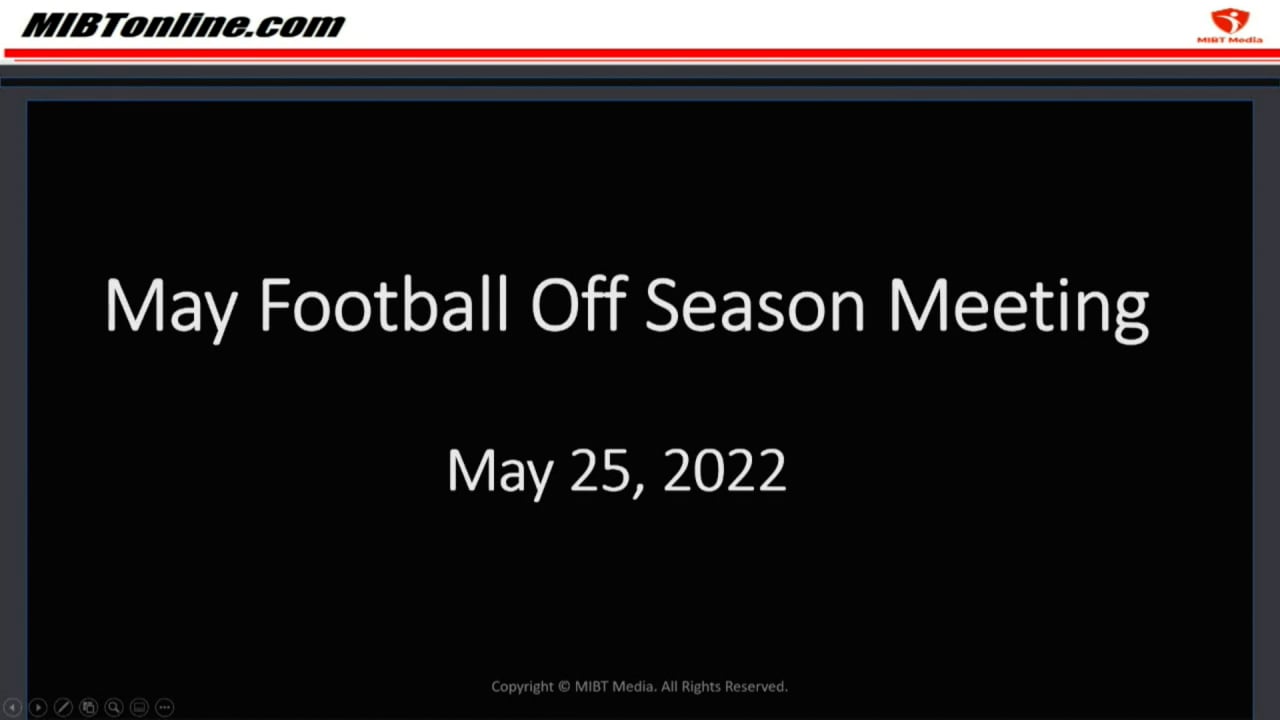 MIBTonline.com

MIBT Media

May Football Off Season Meeting

May 25, 2022

Copyright © MIBT Media. All Rights Reserved.